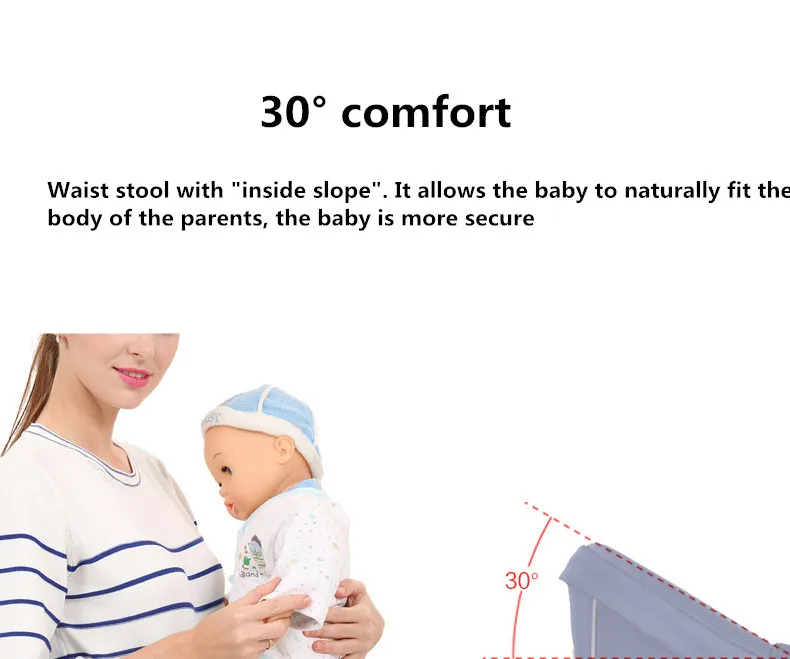 30° comfort

Waist stool with "inside slope". It allows the baby to naturally fit the body of the parents, the baby is more secure

30°